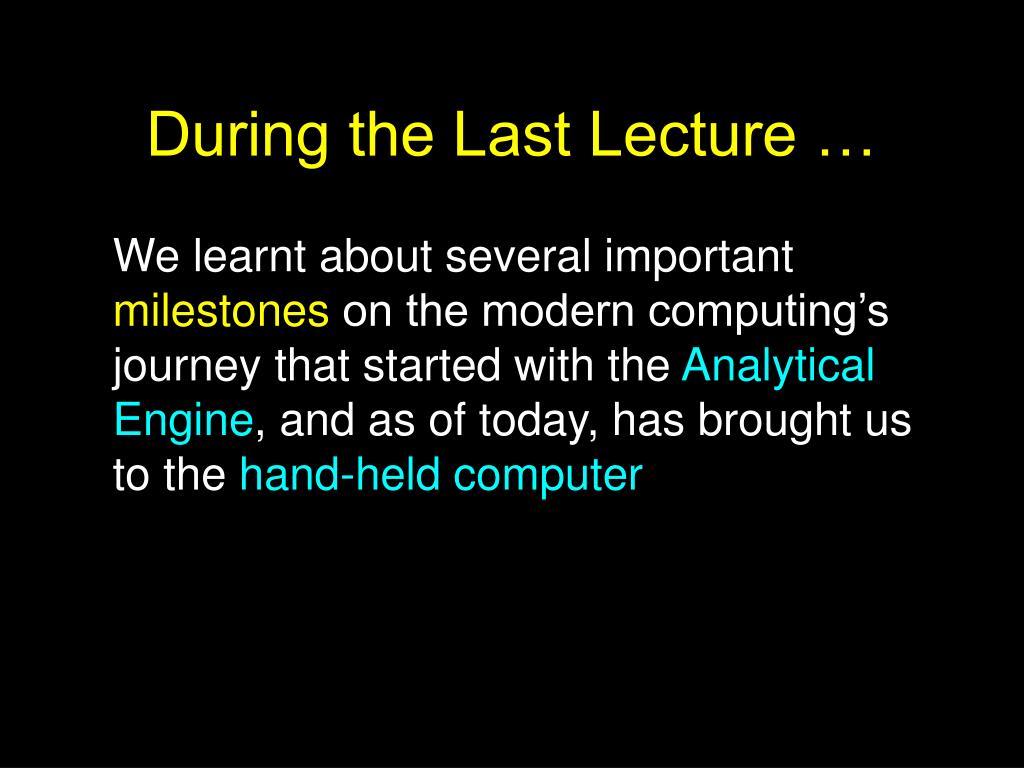 During the Last Lecture …

We learnt about several important milestones on the modern computing’s journey that started with the Analytical Engine, and as of today, has brought us to the hand-held computer